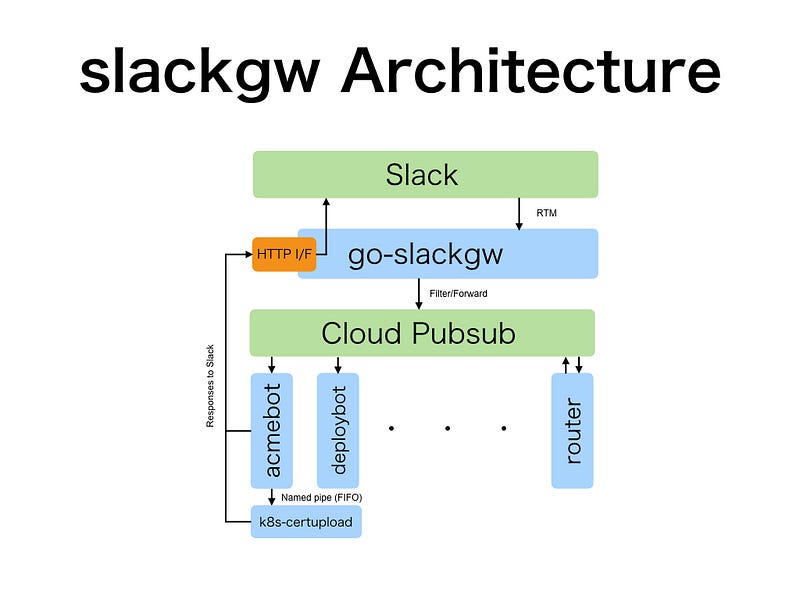 slackgw Architecture

Slack

RTM

HTTP I/F

go-slackgw

Filter/Forward

Cloud Pubsub

Responses to Slack

acmebot

deploybot

. . .

router

Named pipe (FIFO)

k8s-certupload